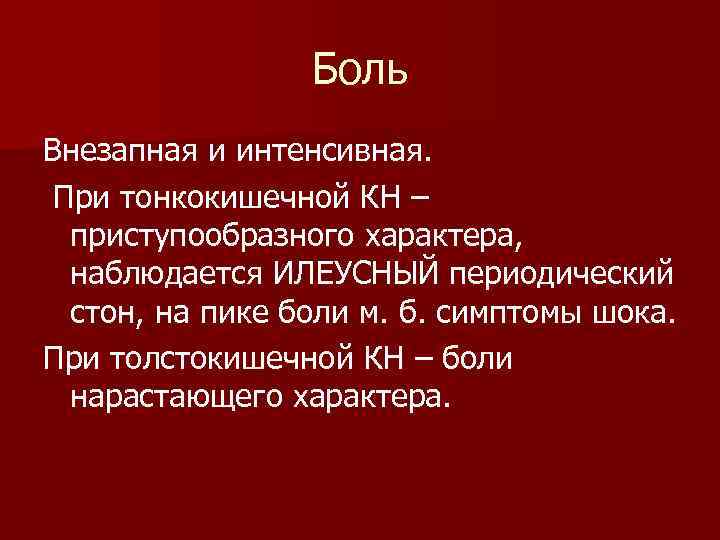 Боль

Внезапная и интенсивная.

При тонкокишечной КН – приступообразного характера, наблюдается ИЛЕУСНЫЙ периодический стон, на пике боли м. б. симптомы шока.

При толстокишечной КН – боли нарастающего характера.